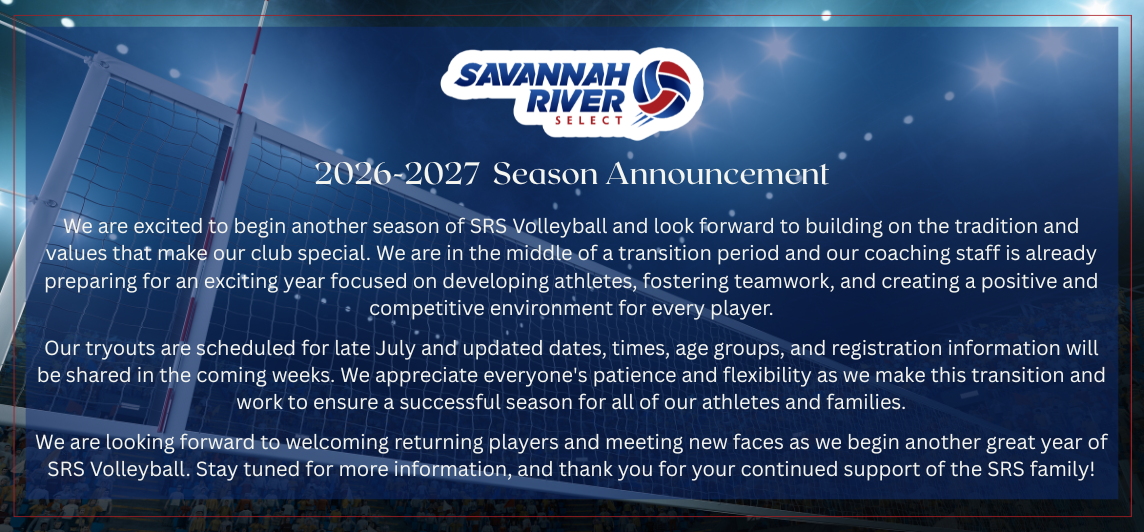 SAVANNAH RIVER SELECT

2026-2027 Season Announcement

We are excited to begin another season of SRS Volleyball and look forward to building on the tradition and values that make our club special. We are in the middle of a transition period and our coaching staff is already preparing for an exciting year focused on developing athletes, fostering teamwork, and creating a positive and competitive environment for every player.

Our tryouts are scheduled for late July and updated dates, times, age groups, and registration information will be shared in the coming weeks. We appreciate everyone's patience and flexibility as we make this transition and work to ensure a successful season for all of our athletes and families.

We are looking forward to welcoming returning players and meeting new faces as we begin another great year of SRS Volleyball. Stay tuned for more information, and thank you for your continued support of the SRS family!